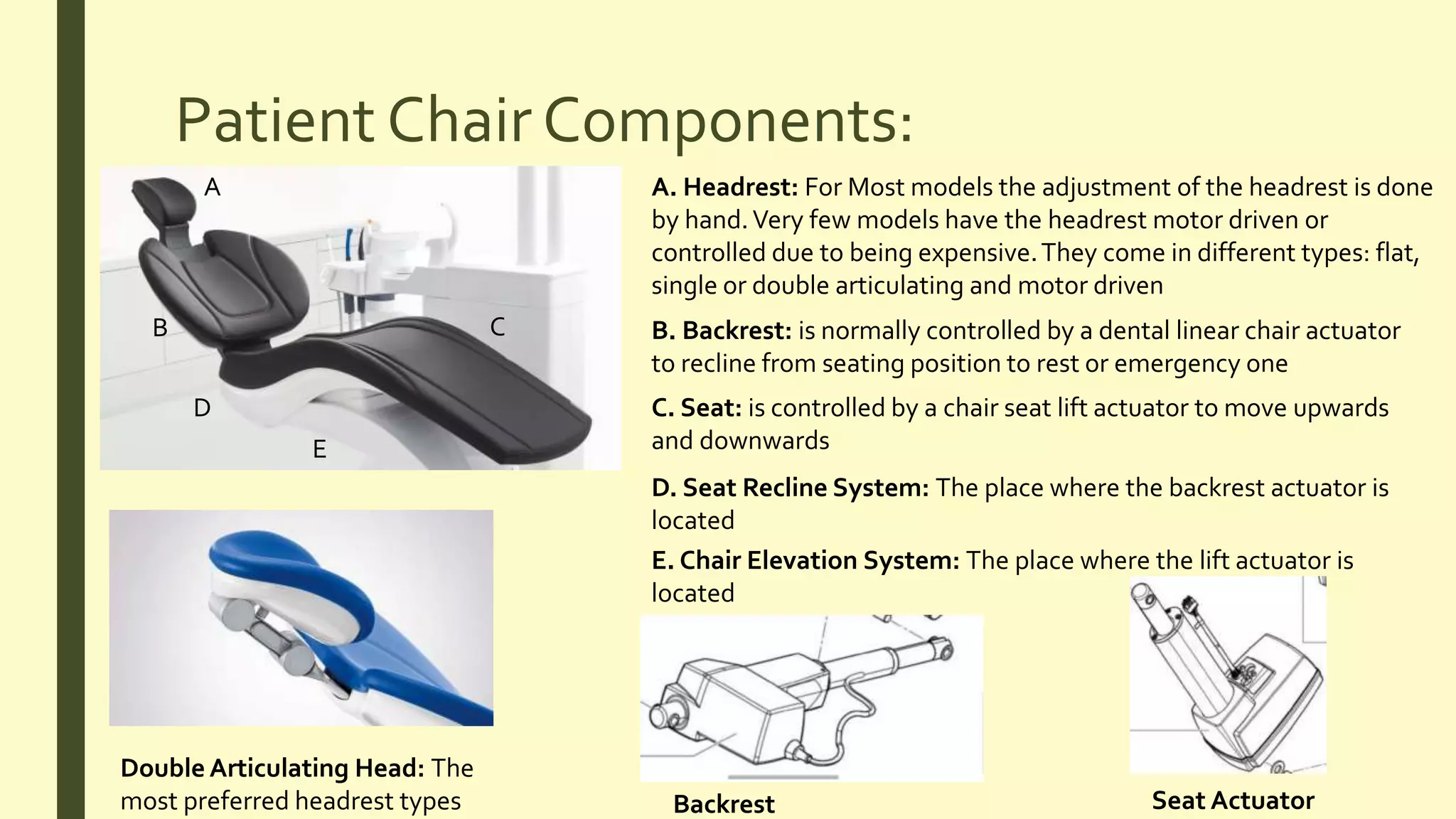 Patient Chair Components:

A

B

C

D

E

A. Headrest: For Most models the adjustment of the headrest is done by hand. Very few models have the headrest motor driven or controlled due to being expensive. They come in different types: flat, single or double articulating and motor driven

B. Backrest: is normally controlled by a dental linear chair actuator to recline from seating position to rest or emergency one

C. Seat: is controlled by a chair seat lift actuator to move upwards and downwards

D. Seat Recline System: The place where the backrest actuator is located

E. Chair Elevation System: The place where the lift actuator is located

Double Articulating Head: The most preferred headrest types

Backrest

Seat Actuator